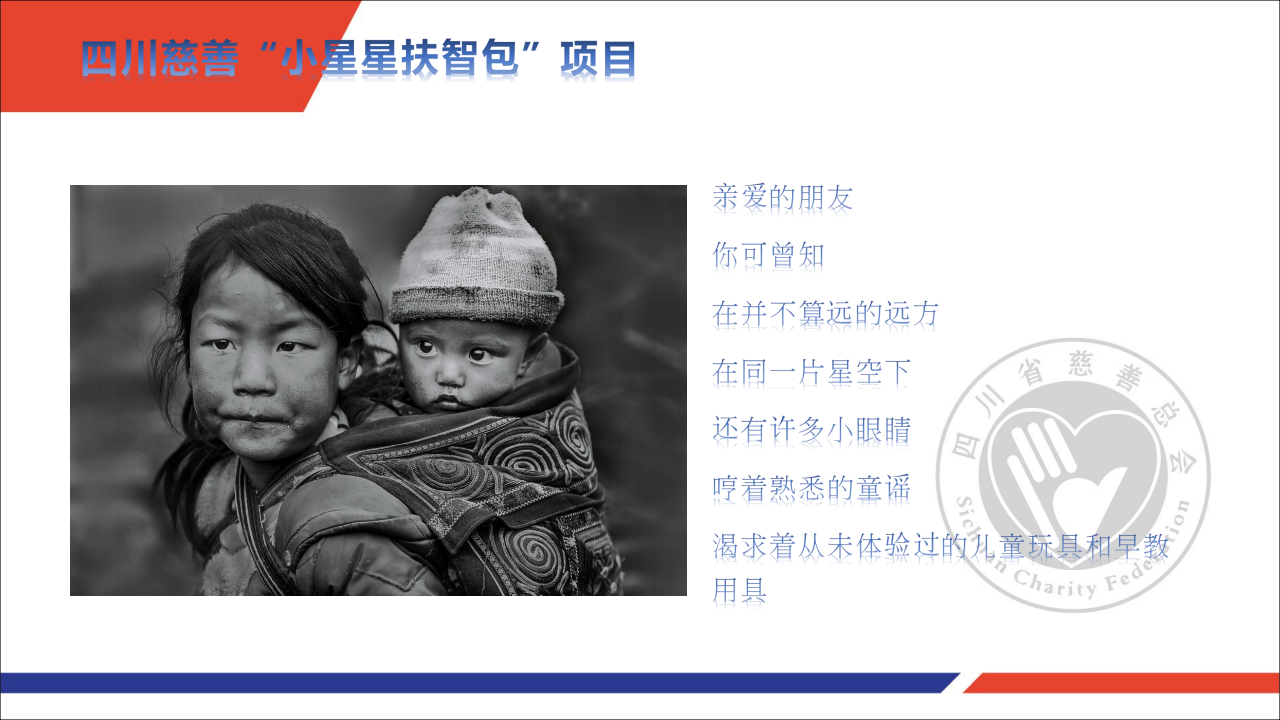 四川慈善“小星星扶智包”项目

亲爱的朋友

你可曾知

在并不算远的远方

在同一片星空下

还有许多小眼睛

哼着熟悉的童谣

渴求着从未体验过的儿童玩具和早教用具

四川省慈善总会
Sichuan Charity Federation